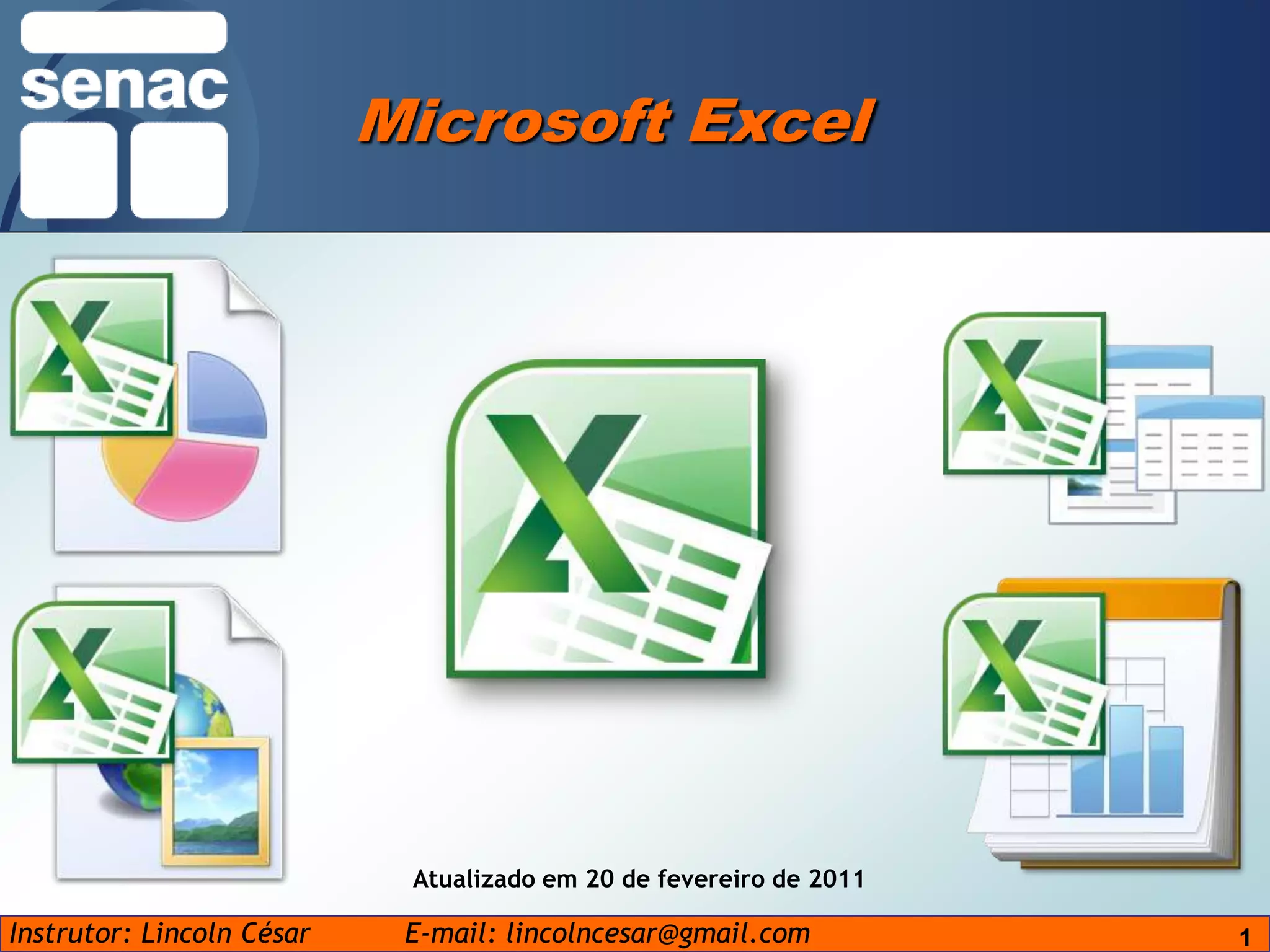 senac

Microsoft Excel

Atualizado em 20 de fevereiro de 2011

Instrutor: Lincoln César E-mail: lincolncesar@gmail.com 1